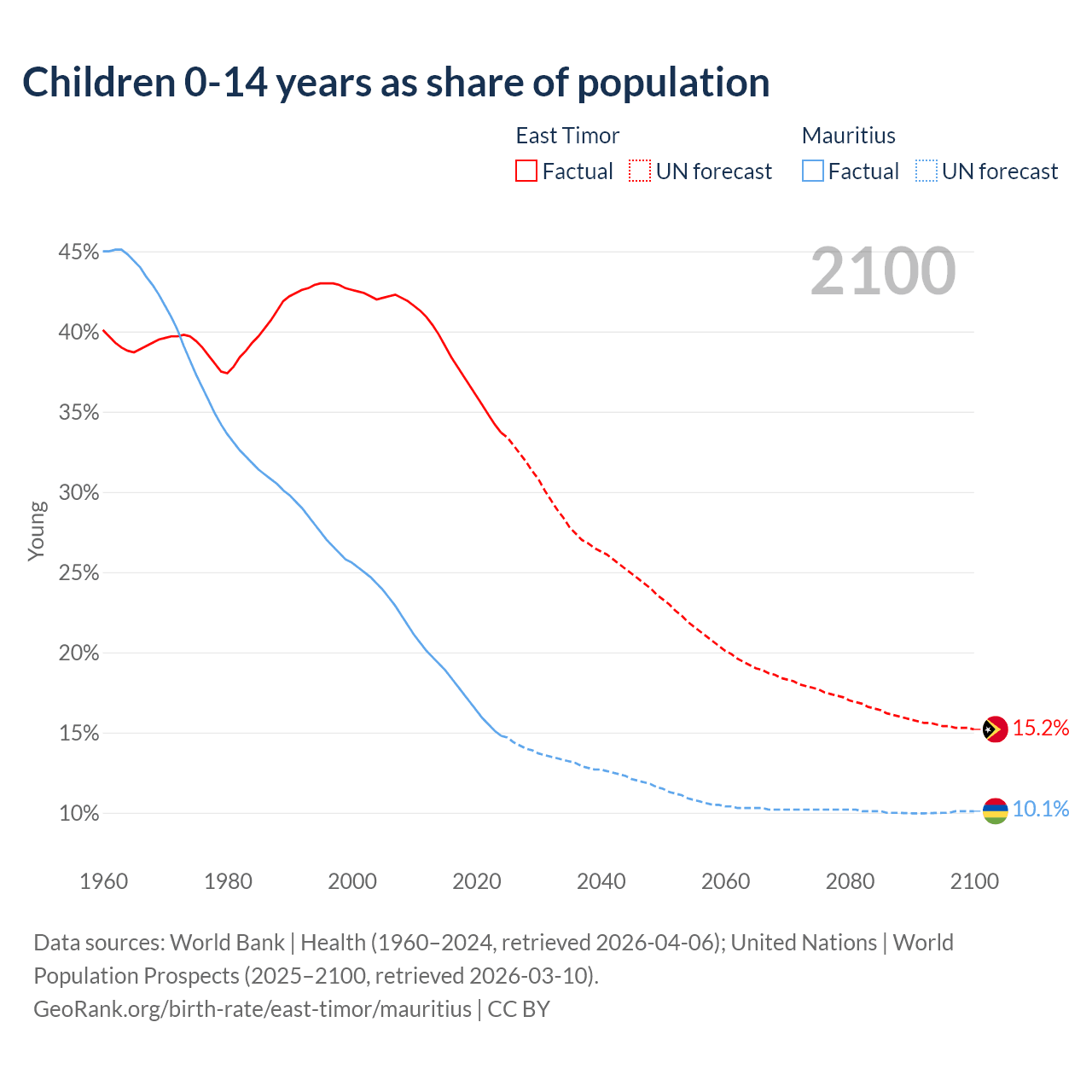 Children 0-14 years as share of population

East Timor
Factual UN forecast

Mauritius
Factual UN forecast

2100

45%
40%
35%
30%
25%
20%
15%
10%

Young

15.2%
10.1%

1960 1980 2000 2020 2040 2060 2080 2100

Data sources: World Bank | Health (1960–2024, retrieved 2026-04-06); United Nations | World Population Prospects (2025–2100, retrieved 2026-03-10).
GeoRank.org/birth-rate/east-timor/mauritius | CC BY